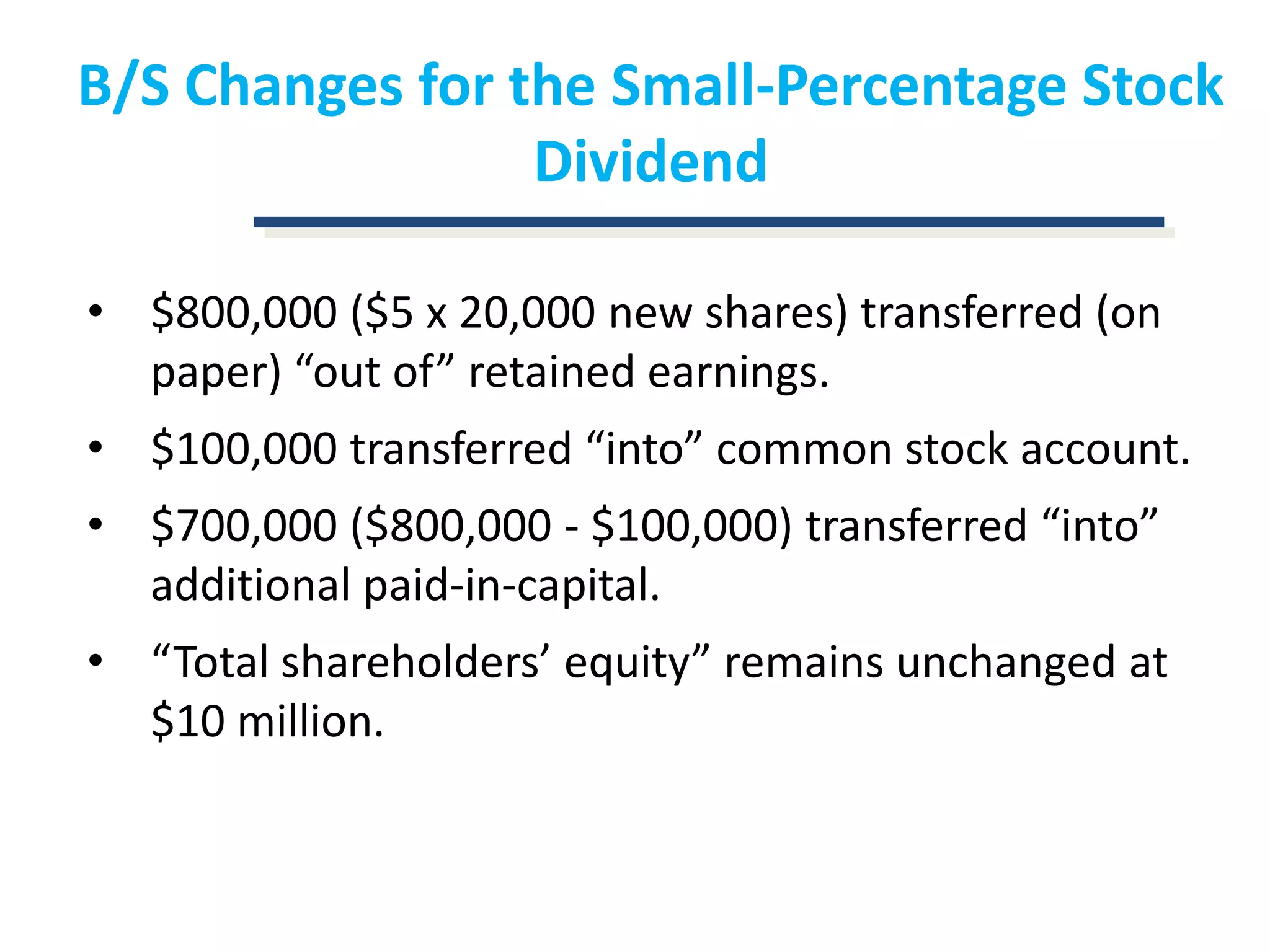 B/S Changes for the Small-Percentage Stock Dividend

• \$800,000 (\$5 x 20,000 new shares) transferred (on paper) “out of” retained earnings.

• \$100,000 transferred “into” common stock account.

• \$700,000 (\$800,000 - \$100,000) transferred “into” additional paid-in-capital.

• “Total shareholders’ equity” remains unchanged at \$10 million.